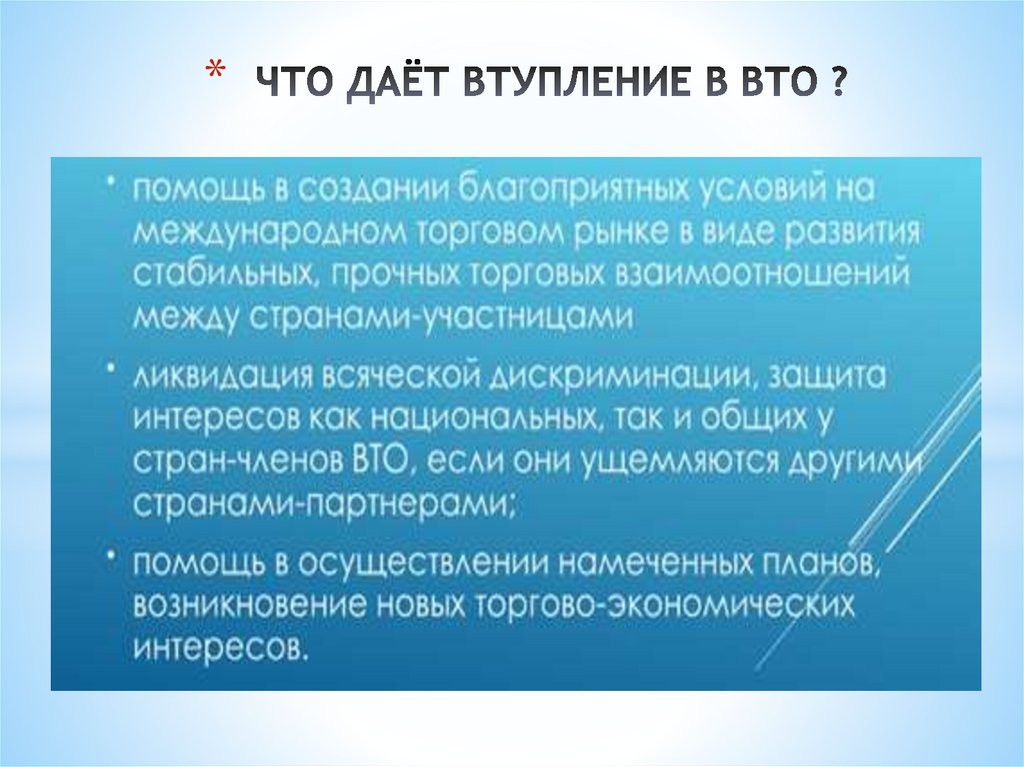 * ЧТО ДАЁТ ВТУПЛЕНИЕ В ВТО ?

• помощь в создании благоприятных условий на международном торговом рынке в виде развития стабильных, прочных торговых взаимоотношений между странами-участницами

• ликвидация всяческой дискриминации, защита интересов как национальных, так и общих у стран-членов ВТО, если они ущемляются другими странами-партнерами;

• помощь в осуществлении намеченных планов, возникновение новых торгово-экономических интересов.